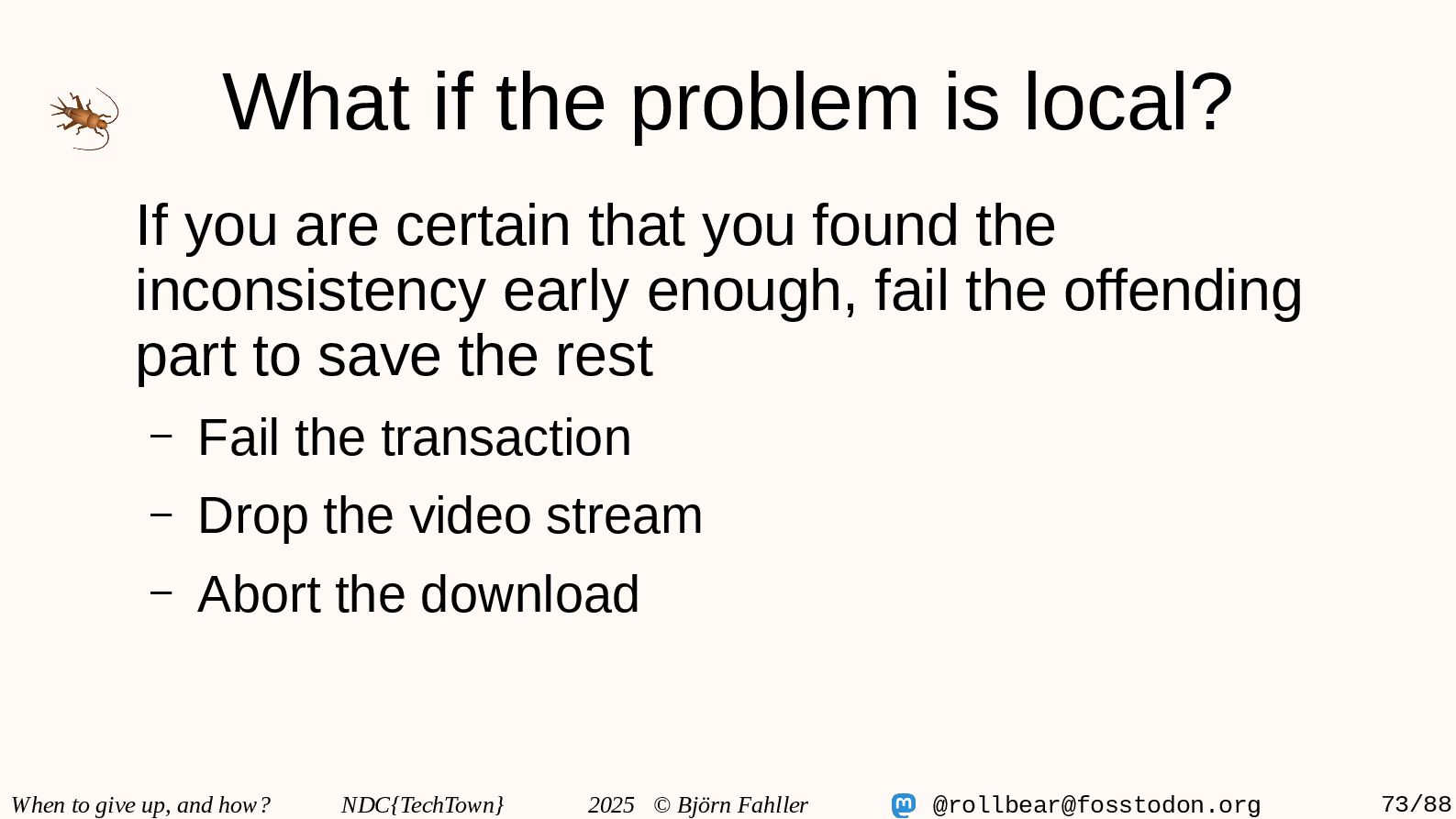 What if the problem is local?

If you are certain that you found the inconsistency early enough, fail the offending part to save the rest

– Fail the transaction

– Drop the video stream

– Abort the download

When to give up, and how? NDC{TechTown} 2025 © Björn Fahller @rollbear@fosstodon.org 73/88